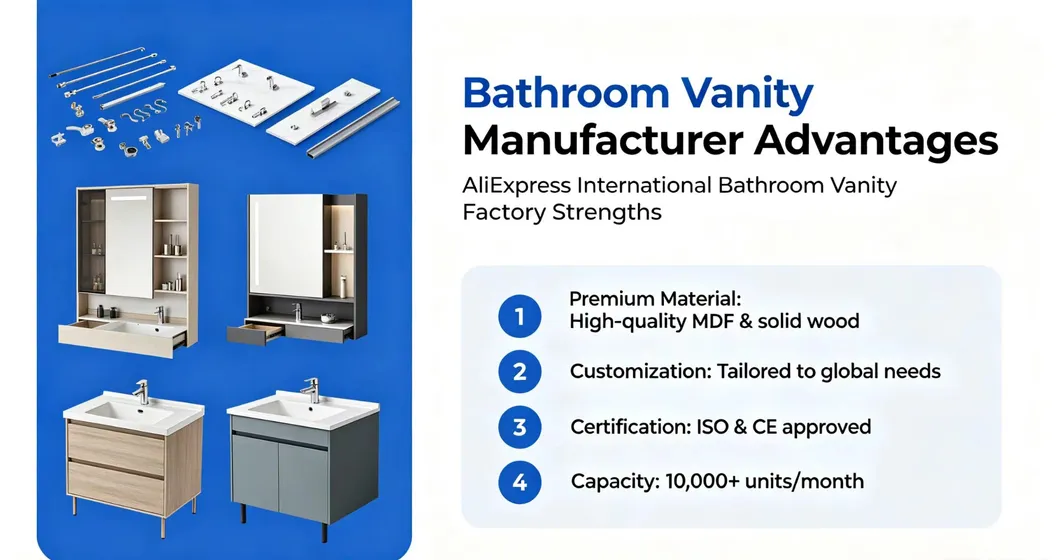 Bathroom Vanity Manufacturer Advantages

AliExpress International Bathroom Vanity Factory Strengths

1
Premium Material:
High-quality MDF & solid wood

2
Customization: Tailored to global needs

3
Certification: ISO & CE approved

4
Capacity: 10,000+ units/month